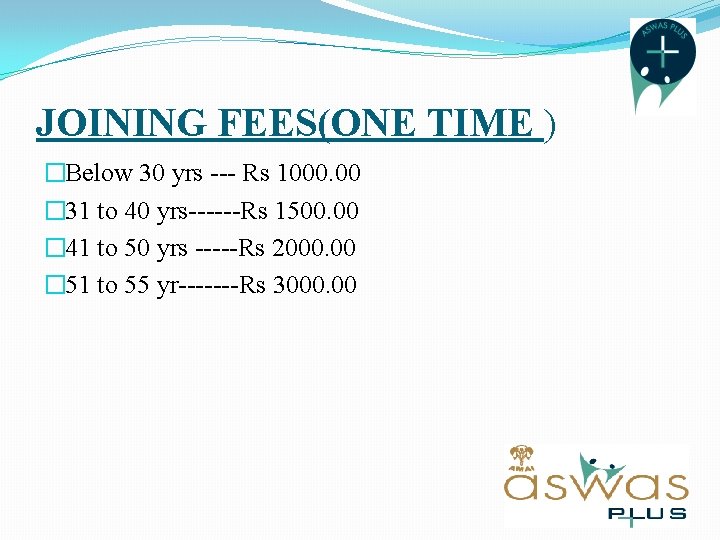 ASWAS PLUS

JOINING FEES(ONE TIME )

□Below 30 yrs --- Rs 1000.00
□31 to 40 yrs------Rs 1500.00
□41 to 50 yrs -----Rs 2000.00
□51 to 55 yr-------Rs 3000.00

AMAI
aswas
PLUS